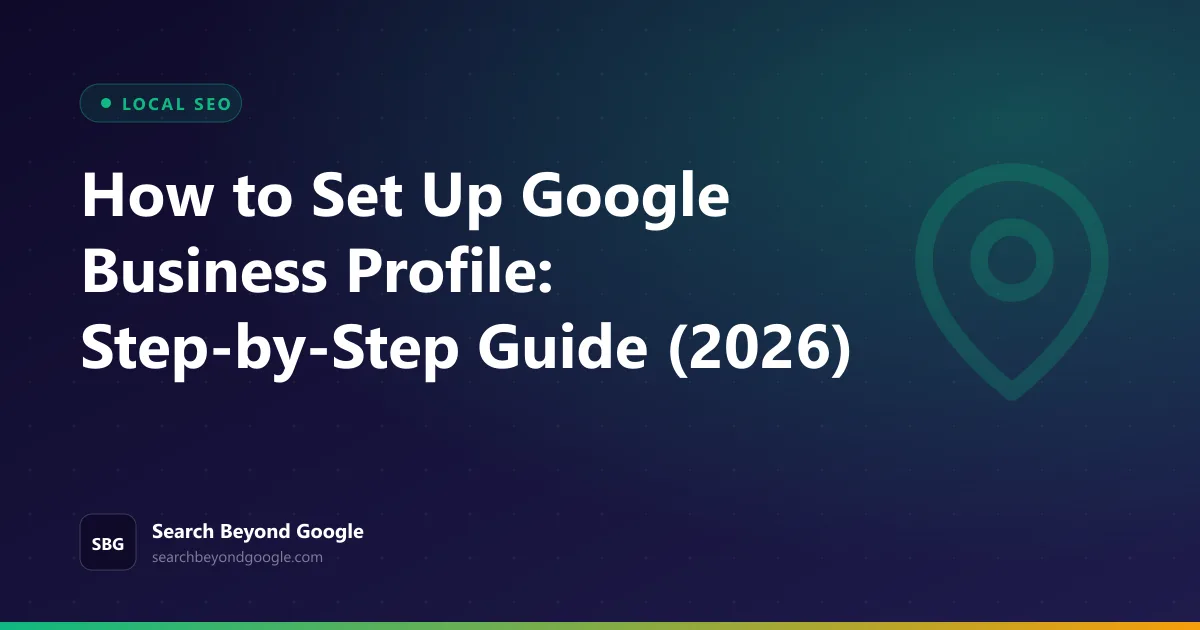 LOCAL SEO

How to Set Up Google Business Profile: Step-by-Step Guide (2026)

SBG

Search Beyond Google
searchbeyondgoogle.com